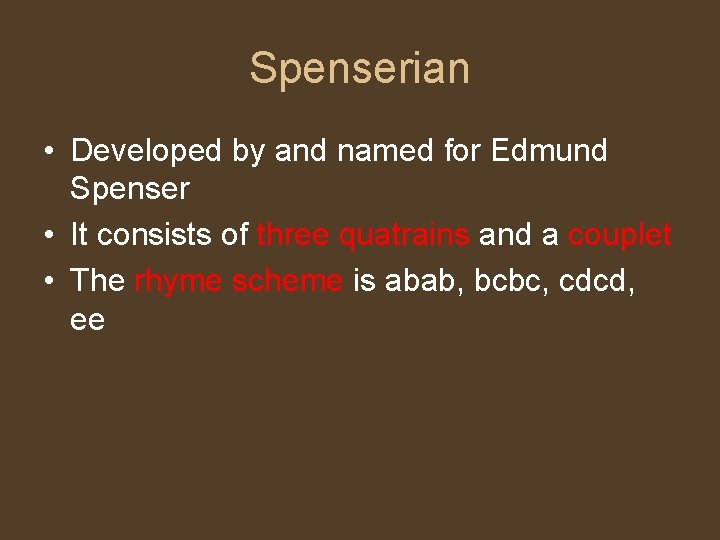 Spenserian

• Developed by and named for Edmund Spenser
• It consists of three quatrains and a couplet
• The rhyme scheme is abab, bcbc, cdcd, ee